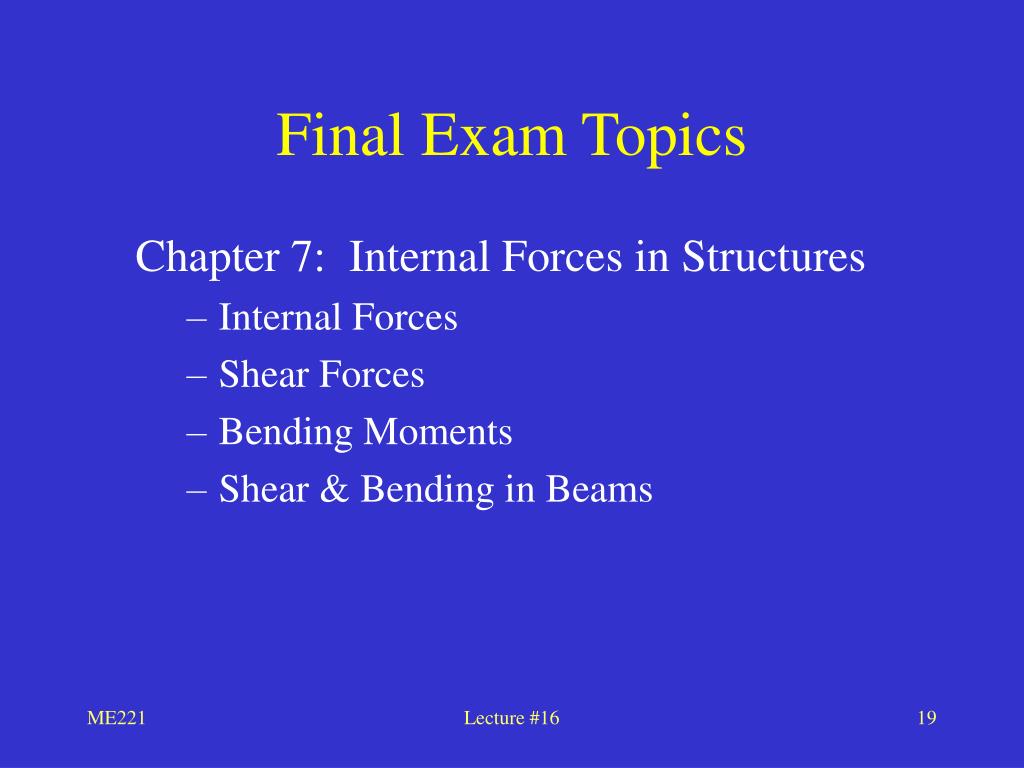 Final Exam Topics

Chapter 7: Internal Forces in Structures
– Internal Forces
– Shear Forces
– Bending Moments
– Shear & Bending in Beams

ME221

Lecture #16

19